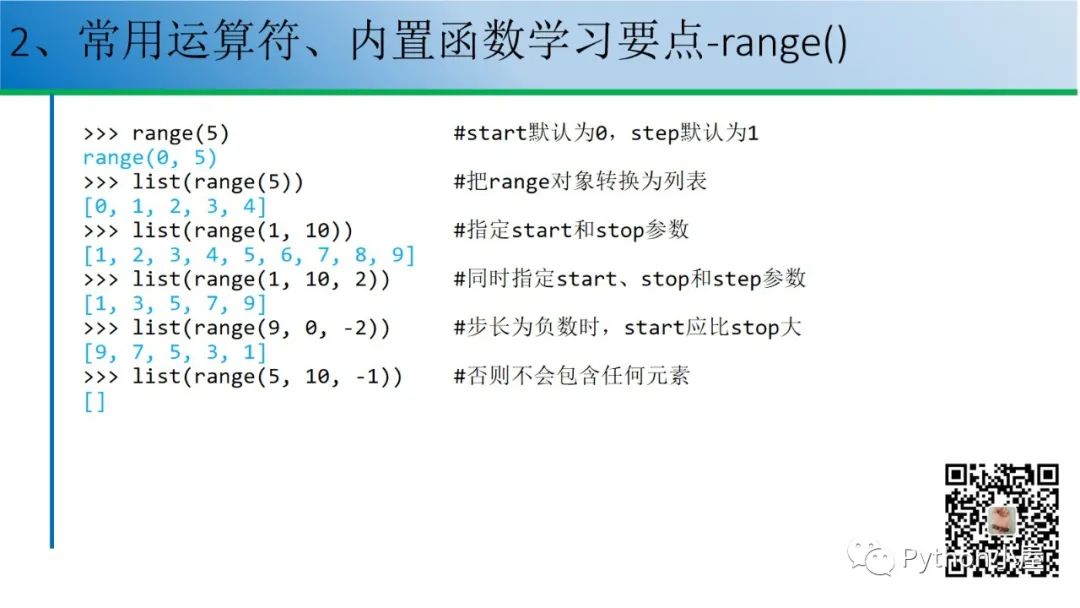 2、常用运算符、内置函数学习要点-range()

>>> range(5) #start默认为0，step默认为1
range(0, 5)
>>> list(range(5)) #把range对象转换为列表
[0, 1, 2, 3, 4]
>>> list(range(1, 10)) #指定start和stop参数
[1, 2, 3, 4, 5, 6, 7, 8, 9]
>>> list(range(1, 10, 2)) #同时指定start、stop和step参数
[1, 3, 5, 7, 9]
>>> list(range(9, 0, -2)) #步长为负数时，start应比stop大
[9, 7, 5, 3, 1]
>>> list(range(5, 10, -1)) #否则不会包含任何元素
[]

Python小屋